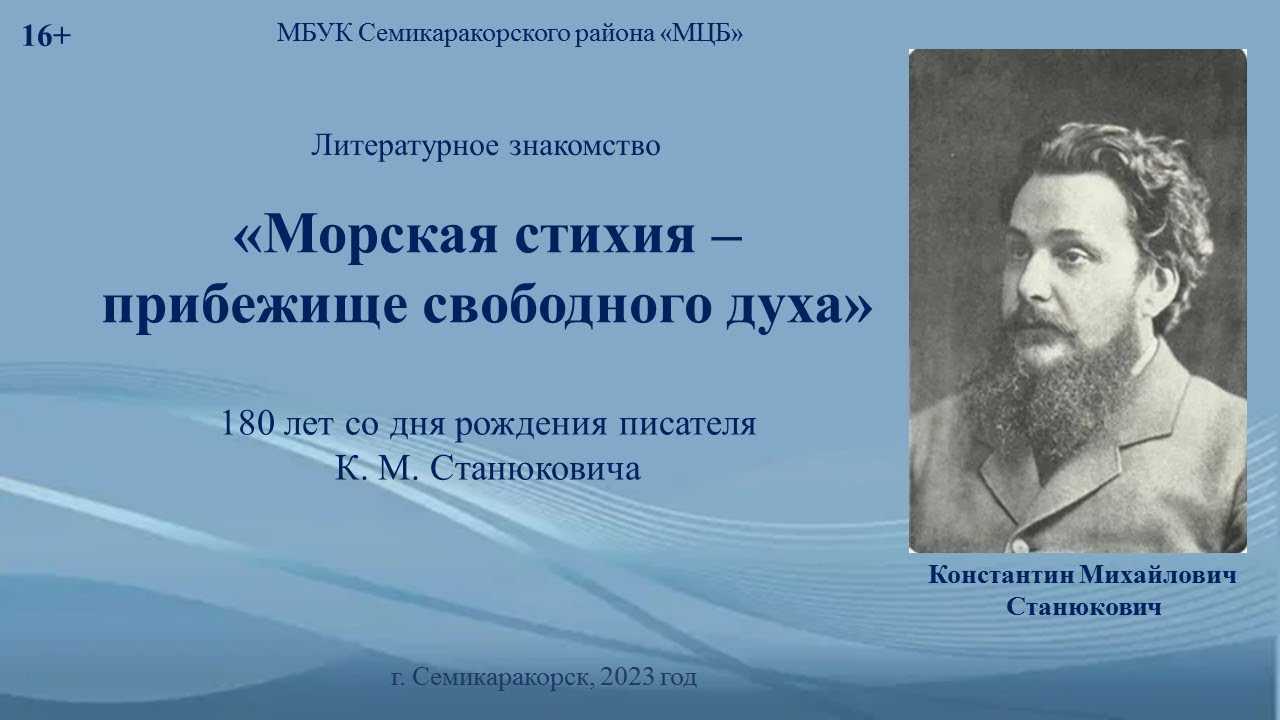 16+

МБУК Семикаракорского района «МЦБ»

Литературное знакомство

«Морская стихия – прибежище свободного духа»

180 лет со дня рождения писателя К. М. Станюковича

Константин Михайлович Станюкович

г. Семикаракорск, 2023 год